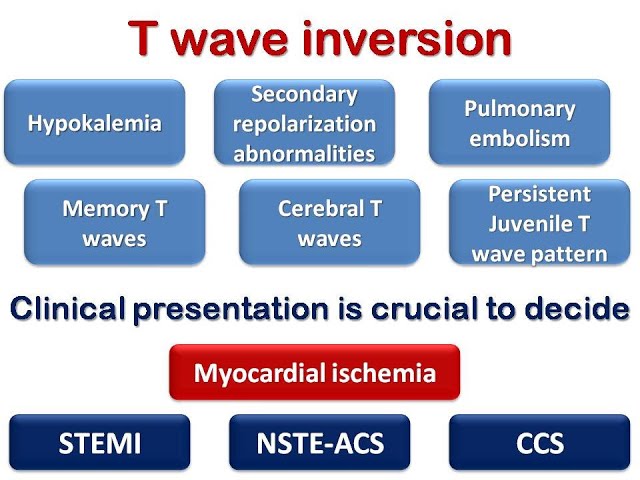 T wave inversion

Hypokalemia

Secondary repolarization abnormalities

Pulmonary embolism

Memory T waves

Cerebral T waves

Persistent Juvenile T wave pattern

Clinical presentation is crucial to decide

Myocardial ischemia

STEMI

NSTE-ACS

CCS